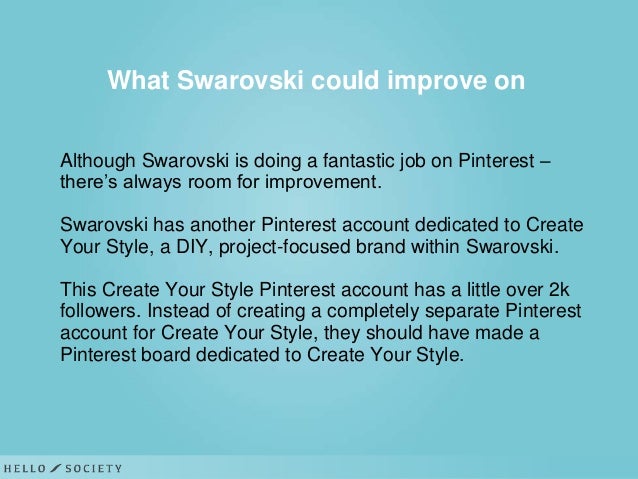 What Swarovski could improve on

Although Swarovski is doing a fantastic job on Pinterest – there's always room for improvement.

Swarovski has another Pinterest account dedicated to Create Your Style, a DIY, project-focused brand within Swarovski.

This Create Your Style Pinterest account has a little over 2k followers. Instead of creating a completely separate Pinterest account for Create Your Style, they should have made a Pinterest board dedicated to Create Your Style.

HELLO SOCIETY